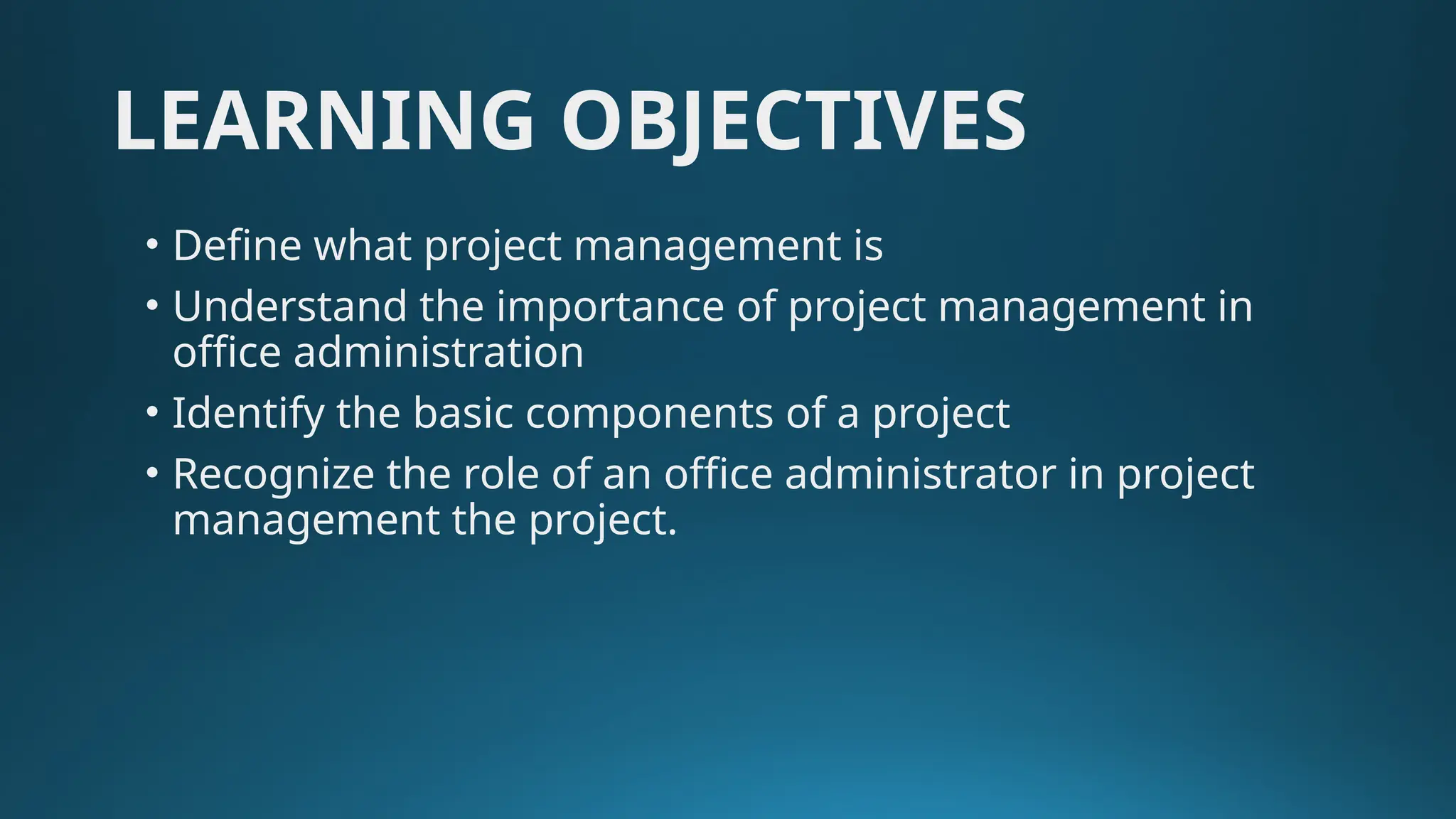 LEARNING OBJECTIVES

• Define what project management is
• Understand the importance of project management in office administration
• Identify the basic components of a project
• Recognize the role of an office administrator in project management the project.